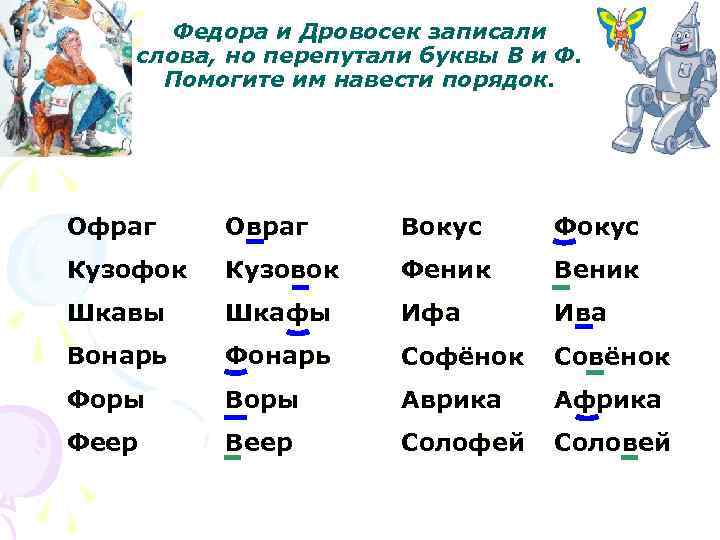 Федора и Дровосек записали слова, но перепутали буквы В и Ф. Помогите им навести порядок.

Офраг
Кузофок
Шкавы
Вонарь
Форы
Феер

Овраг
Кузовок
Шкафы
Фонарь
Воры
Веер

Вокус
Феник
Ифа
Софёнок
Аврика
Солофей

Фокус
Веник
Ива
Совёнок
Африка
Соловей